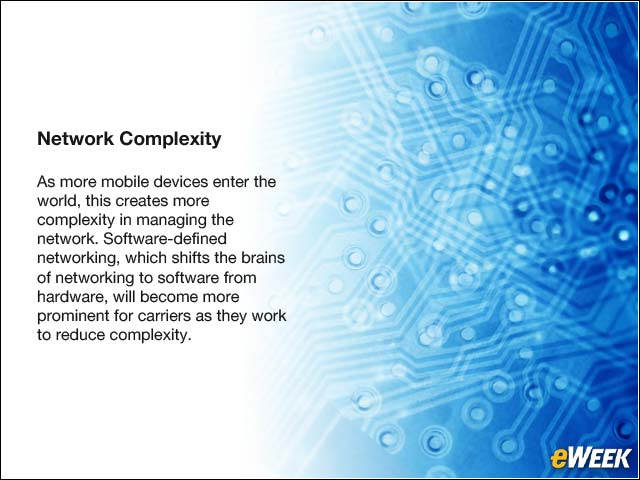 Network Complexity

As more mobile devices enter the world, this creates more complexity in managing the network. Software-defined networking, which shifts the brains of networking to software from hardware, will become more prominent for carriers as they work to reduce complexity.

eWEEK